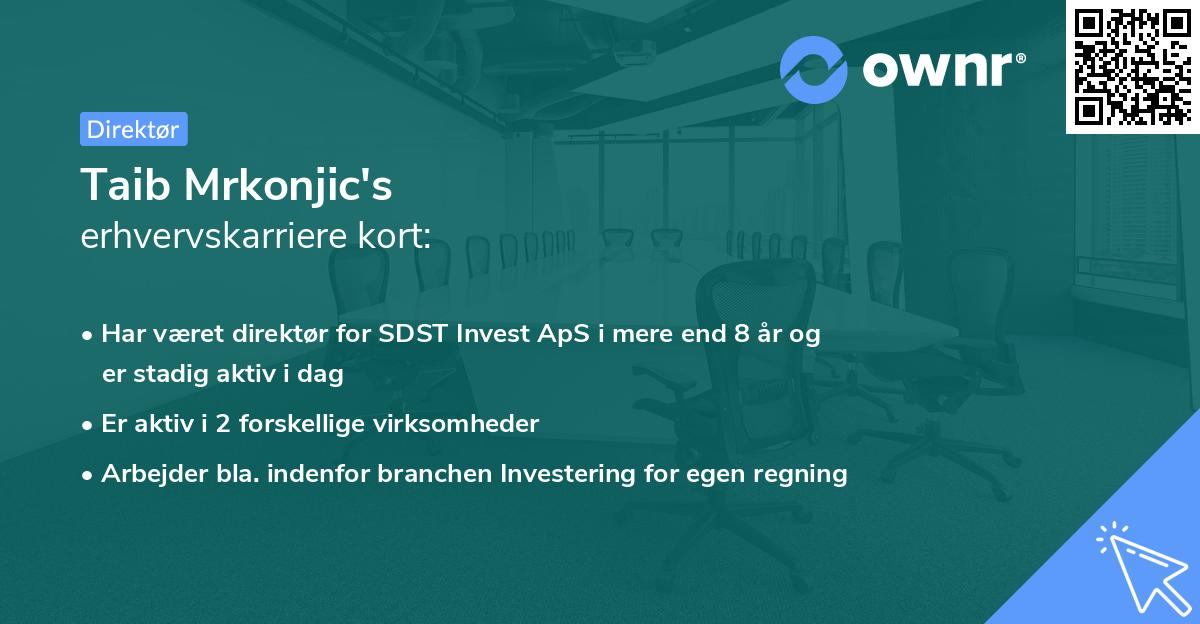 ownr®

Direktør

Taib Mrkonjic's
erhvervskarriere kort:

• Har været direktør for SDST Invest ApS i mere end 8 år og er stadig aktiv i dag

• Er aktiv i 2 forskellige virksomheder

• Arbejder bla. indenfor branchen Investering for egen regning